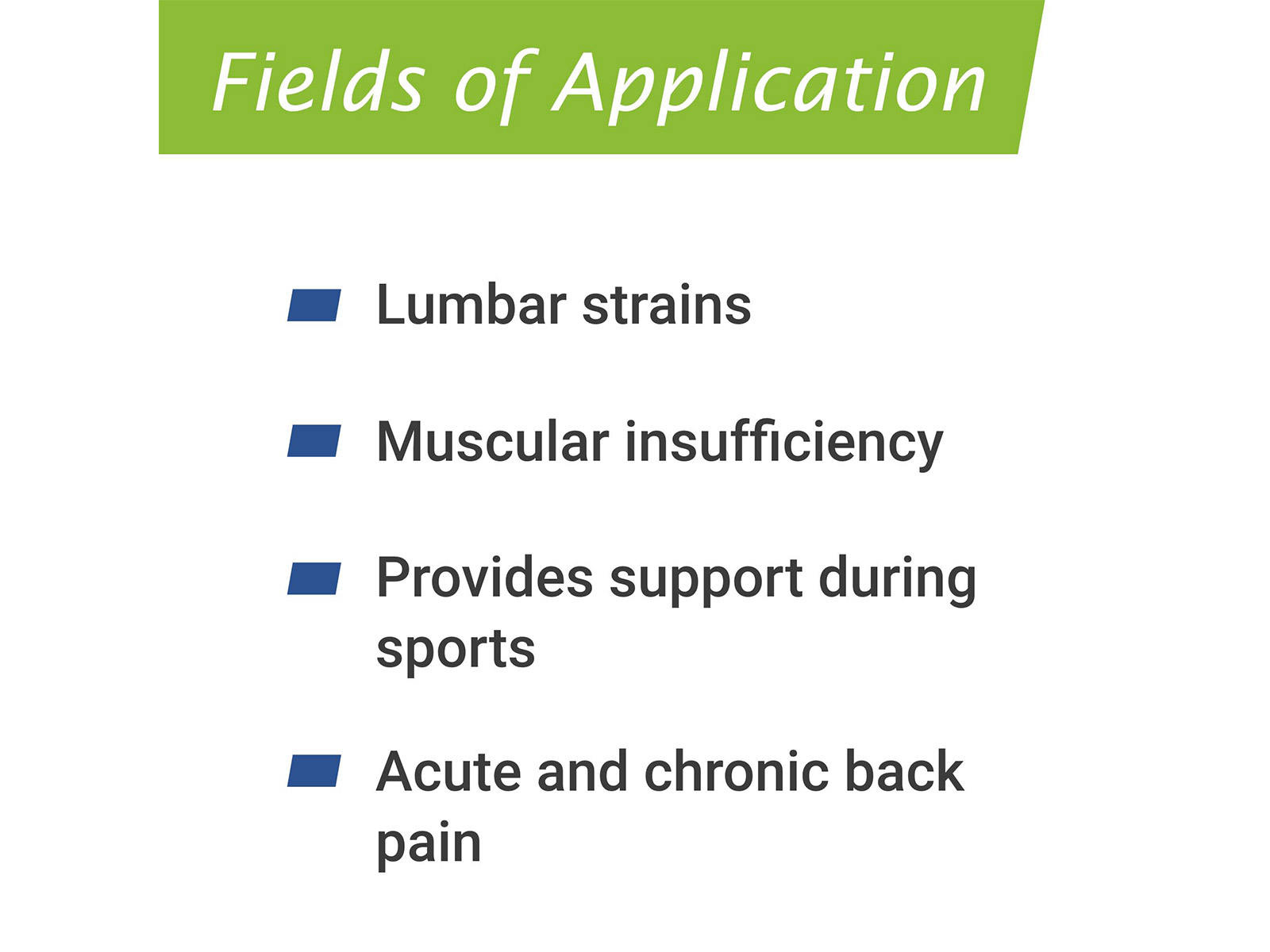 Fields of Application

Lumbar strains

Muscular insufficiency

Provides support during sports

Acute and chronic back pain